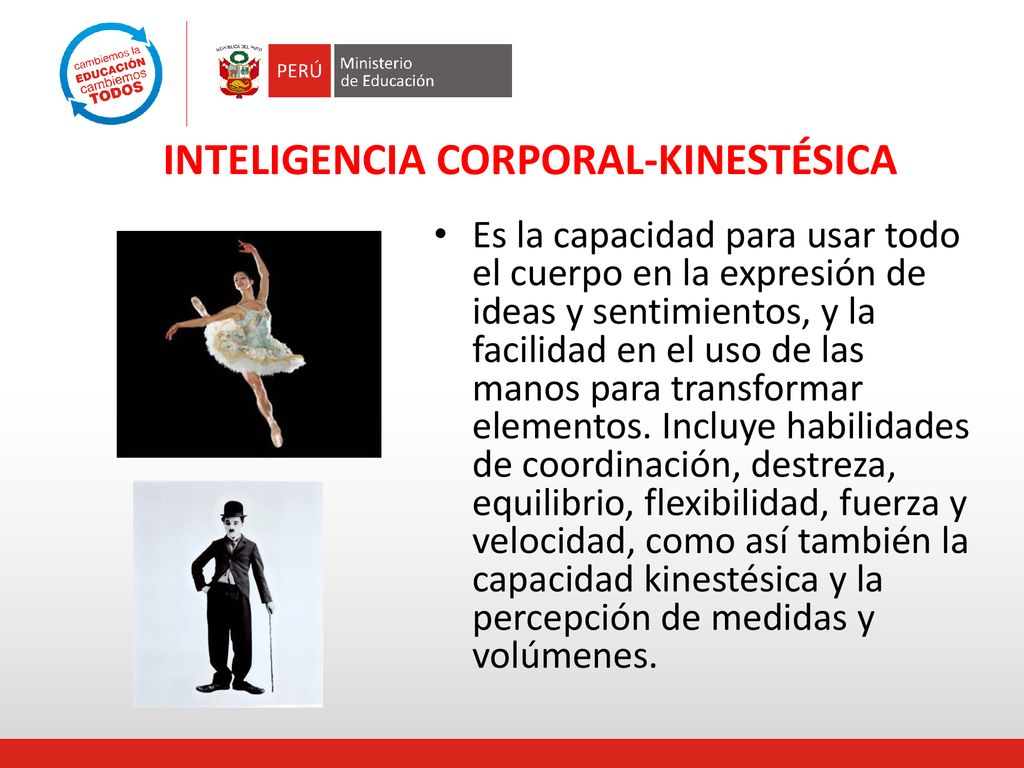 cambiemos la EDUCACIÓN cambiemos TODOS

REPÚBLICA DEL PERÚ

PERÚ Ministerio de Educación

INTELIGENCIA CORPORAL-KINESTÉSICA

• Es la capacidad para usar todo el cuerpo en la expresión de ideas y sentimientos, y la facilidad en el uso de las manos para transformar elementos. Incluye habilidades de coordinación, destreza, equilibrio, flexibilidad, fuerza y velocidad, como así también la capacidad kinestésica y la percepción de medidas y volúmenes.